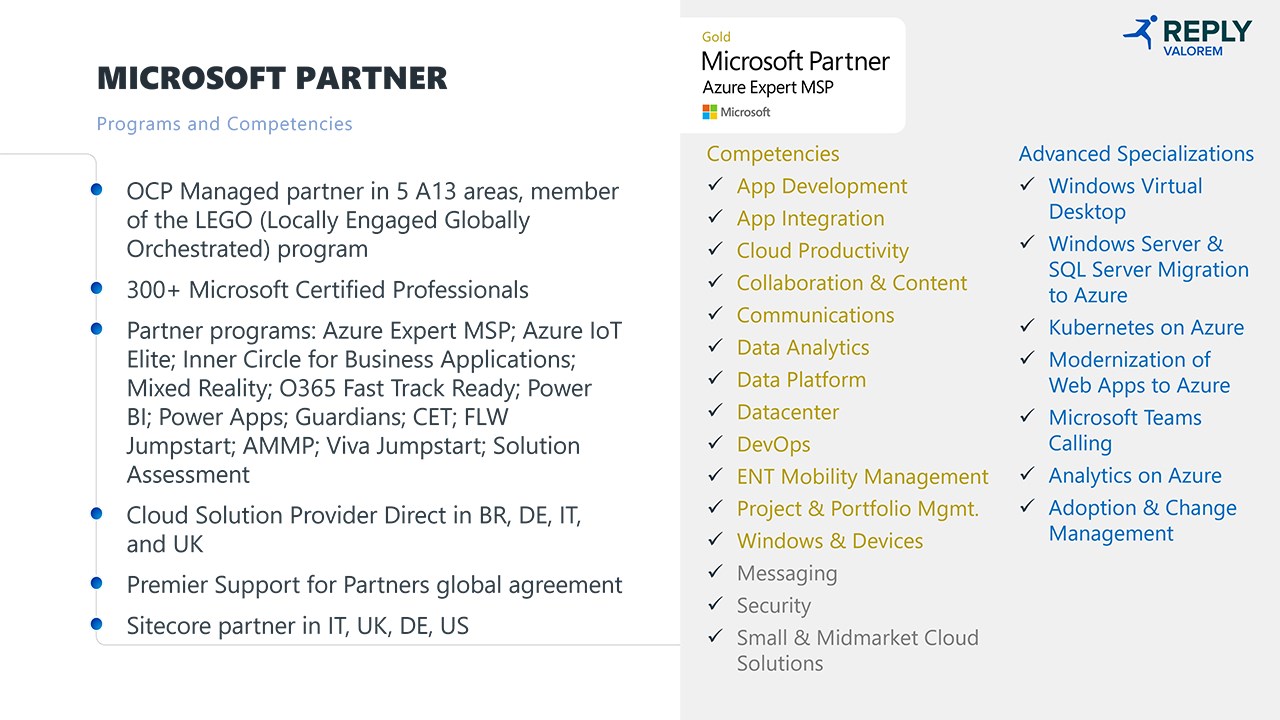 MICROSOFT PARTNER

Programs and Competencies

- OCP Managed partner in 5 A13 areas, member of the LEGO (Locally Engaged Globally Orchestrated) program
- 300+ Microsoft Certified Professionals
- Partner programs: Azure Expert MSP; Azure IoT Elite; Inner Circle for Business Applications; Mixed Reality; O365 Fast Track Ready; Power BI; Power Apps; Guardians; CET; FLW Jumpstart; AMMP; Viva Jumpstart; Solution Assessment
- Cloud Solution Provider Direct in BR, DE, IT, and UK
- Premier Support for Partners global agreement
- Sitecore partner in IT, UK, DE, US

Gold
Microsoft Partner
Azure Expert MSP
Microsoft

REPLY
VALOREM

Competencies
✓ App Development
✓ App Integration
✓ Cloud Productivity
✓ Collaboration & Content
✓ Communications
✓ Data Analytics
✓ Data Platform
✓ Datacenter
✓ DevOps
✓ ENT Mobility Management
✓ Project & Portfolio Mgmt.
✓ Windows & Devices
✓ Messaging
✓ Security
✓ Small & Midmarket Cloud Solutions

Advanced Specializations
✓ Windows Virtual Desktop
✓ Windows Server & SQL Server Migration to Azure
✓ Kubernetes on Azure
✓ Modernization of Web Apps to Azure
✓ Microsoft Teams Calling
✓ Analytics on Azure
✓ Adoption & Change Management